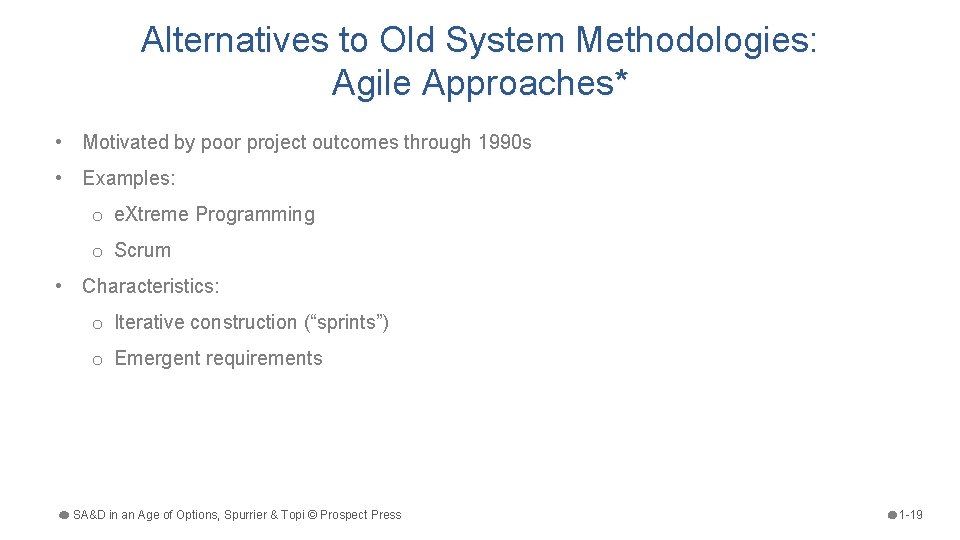 Alternatives to Old System Methodologies: Agile Approaches*

• Motivated by poor project outcomes through 1990s

• Examples:

o eXtreme Programming

o Scrum

• Characteristics:

o Iterative construction (“sprints”)

o Emergent requirements

SA&D in an Age of Options, Spurrier & Topi © Prospect Press

1-19